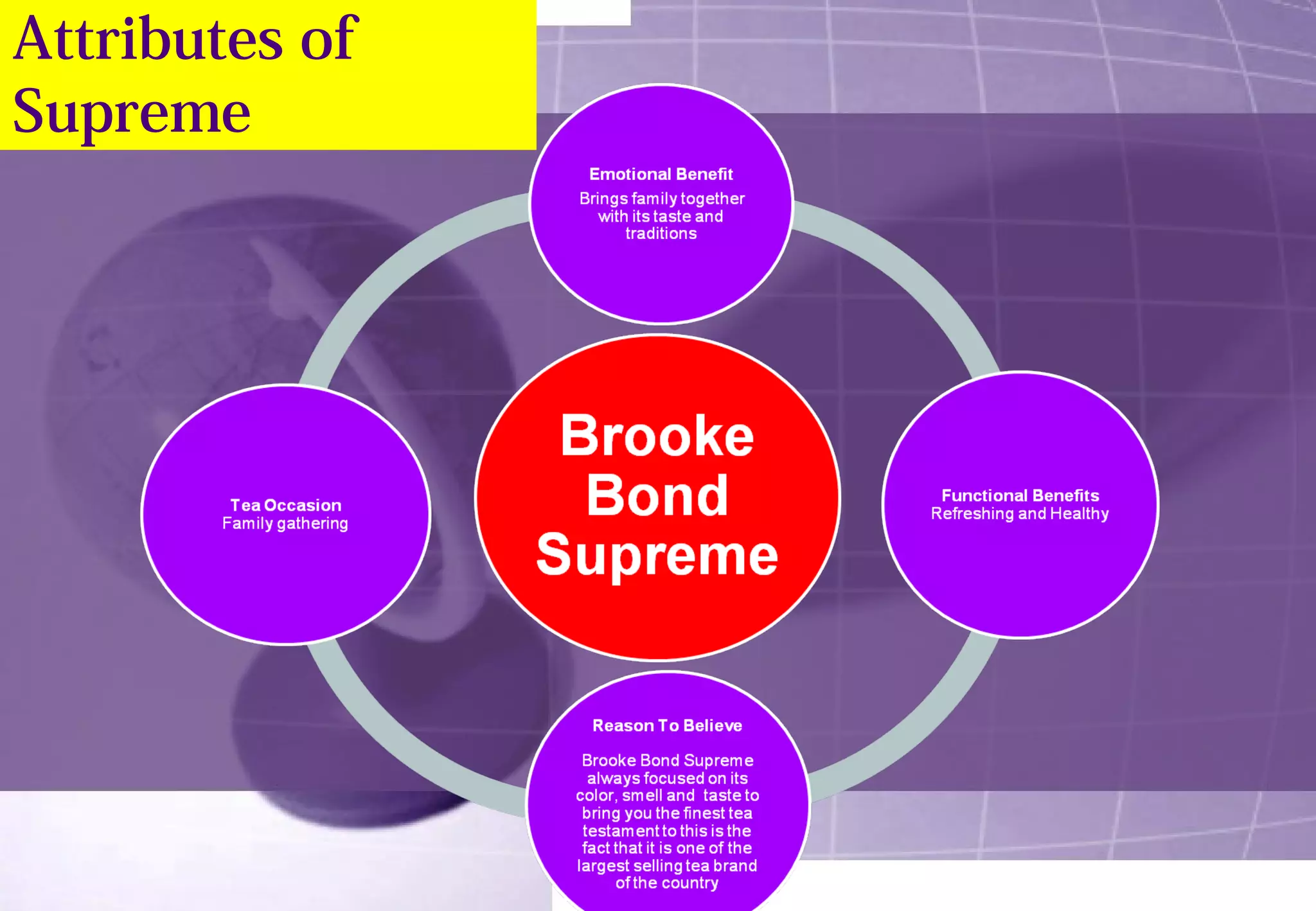 Attributes of Supreme

Emotional Benefit
Brings family together with its taste and traditions

Tea Occasion
Family gathering

Brooke Bond Supreme

Functional Benefits
Refreshing and Healthy

Reason To Believe

Brooke Bond Supreme always focused on its color, smell and taste to bring you the finest tea testament to this is the fact that it is one of the largest selling tea brand of the country